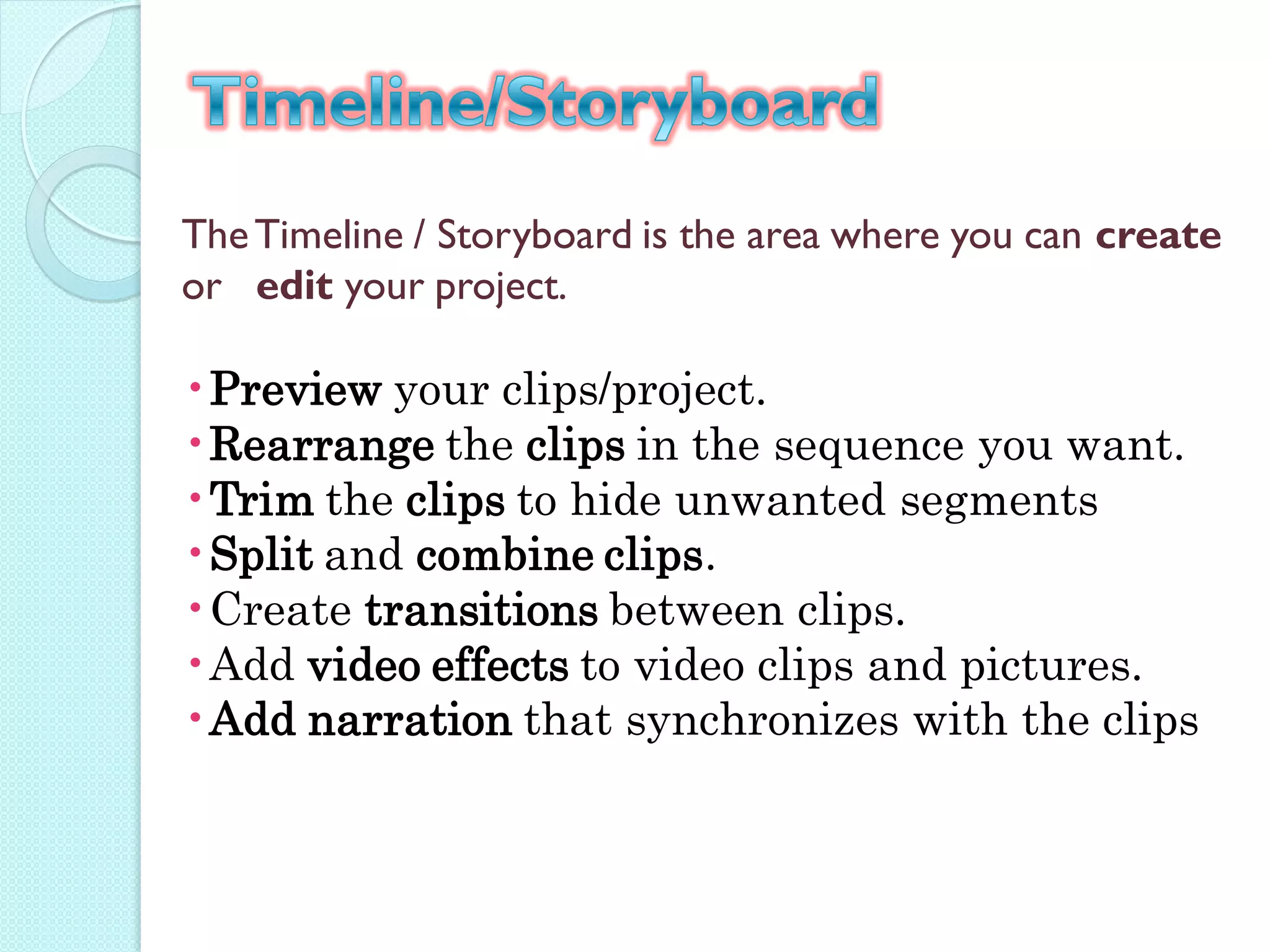 Timeline/Storyboard

The Timeline / Storyboard is the area where you can create or edit your project.

• Preview your clips/project.
• Rearrange the clips in the sequence you want.
• Trim the clips to hide unwanted segments
• Split and combine clips.
• Create transitions between clips.
• Add video effects to video clips and pictures.
• Add narration that synchronizes with the clips